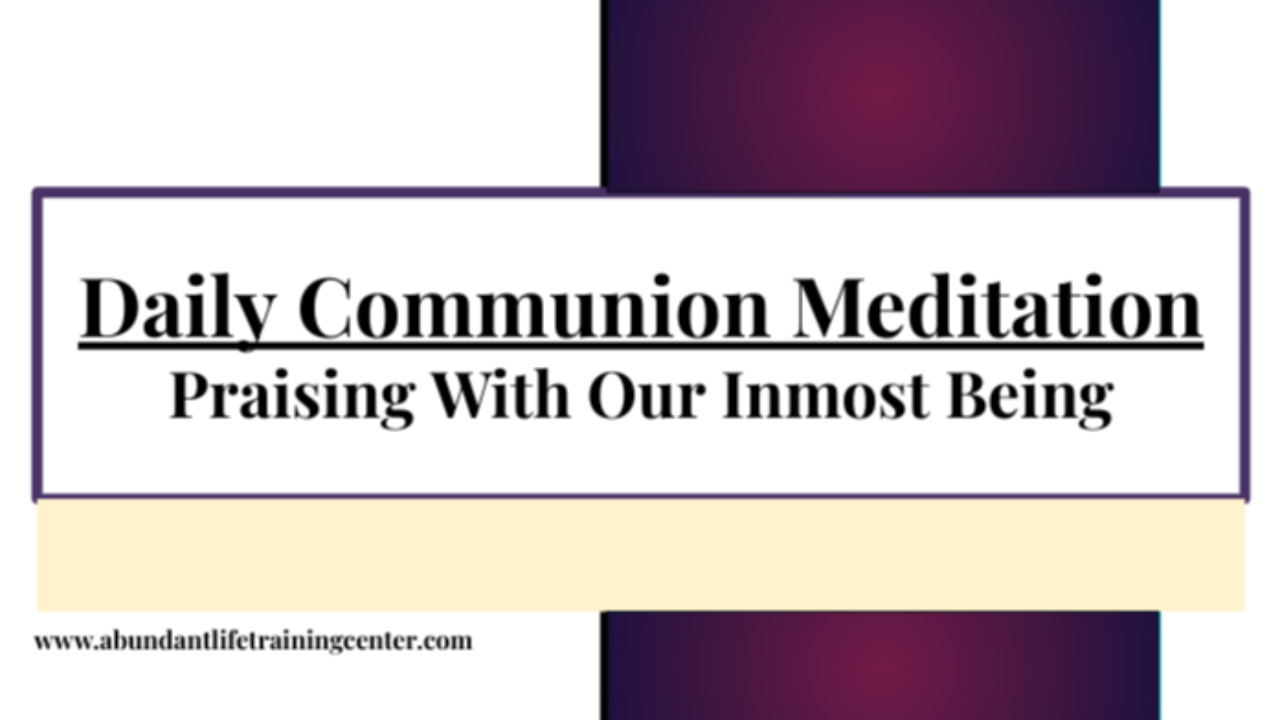 Daily Communion Meditation
Praising With Our Inmost Being

www.abundantlifetrainingcenter.com